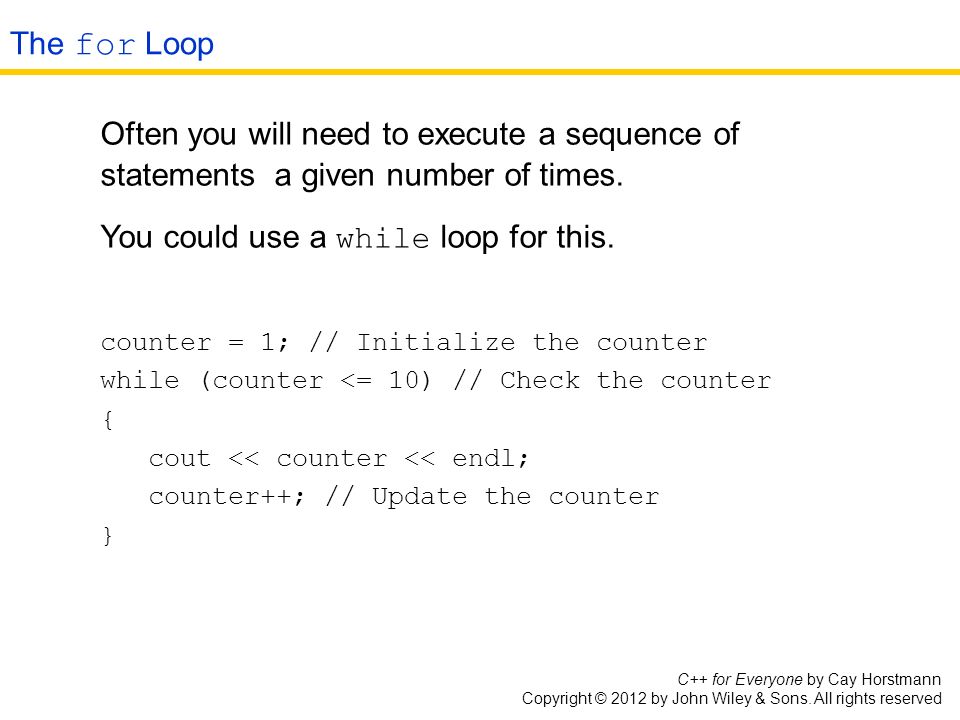 The for Loop

Often you will need to execute a sequence of statements a given number of times.

You could use a while loop for this.

counter = 1; // Initialize the counter
while (counter <= 10) // Check the counter
{
   cout << counter << endl;
   counter++; // Update the counter
}

C++ for Everyone by Cay Horstmann
Copyright © 2012 by John Wiley & Sons. All rights reserved